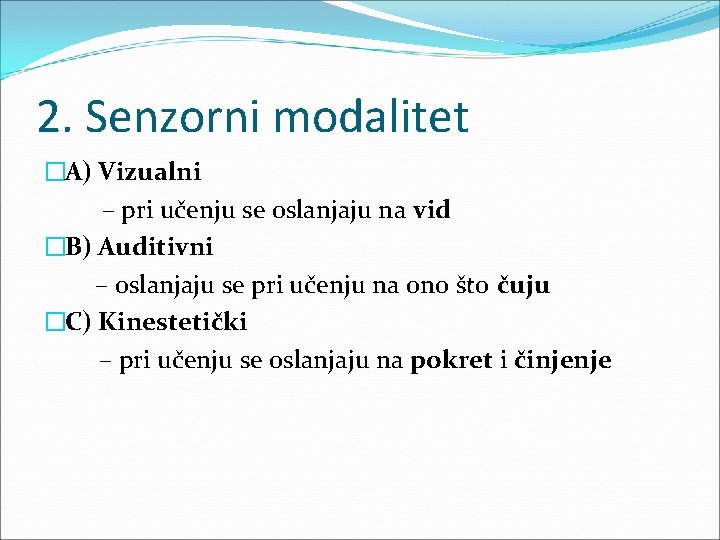 2. Senzorni modalitet

A) Vizualni

– pri učenju se oslanjaju na vid

B) Auditivni

– oslanjaju se pri učenju na ono što čuju

C) Kinestetički

– pri učenju se oslanjaju na pokret i činjenje